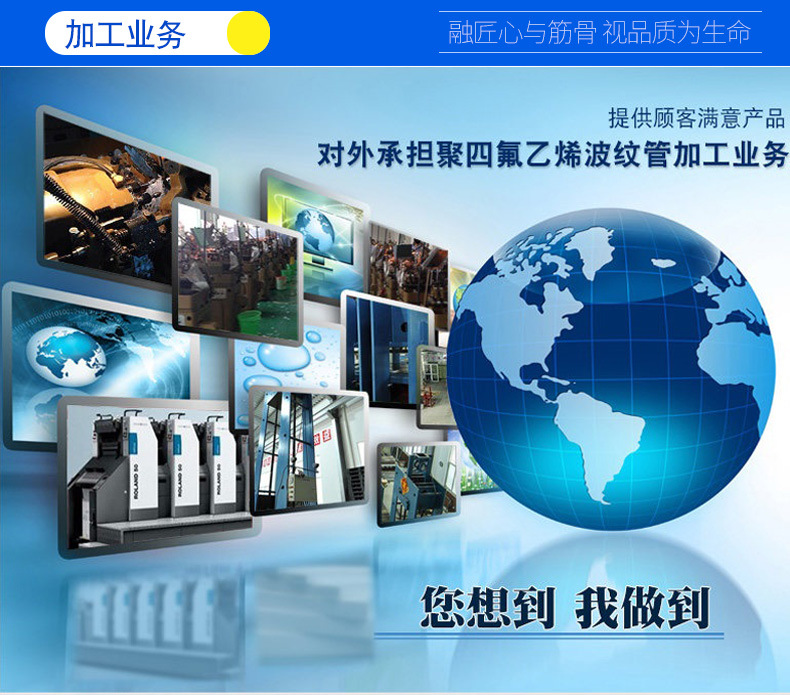 加工业务

融匠心与筋骨 视品质为生命

提供顾客满意产品
对外承担聚四氟乙烯波纹管加工业务

ROLAND 50
ROLAND 50
ROLAND 50

您想到 我做到